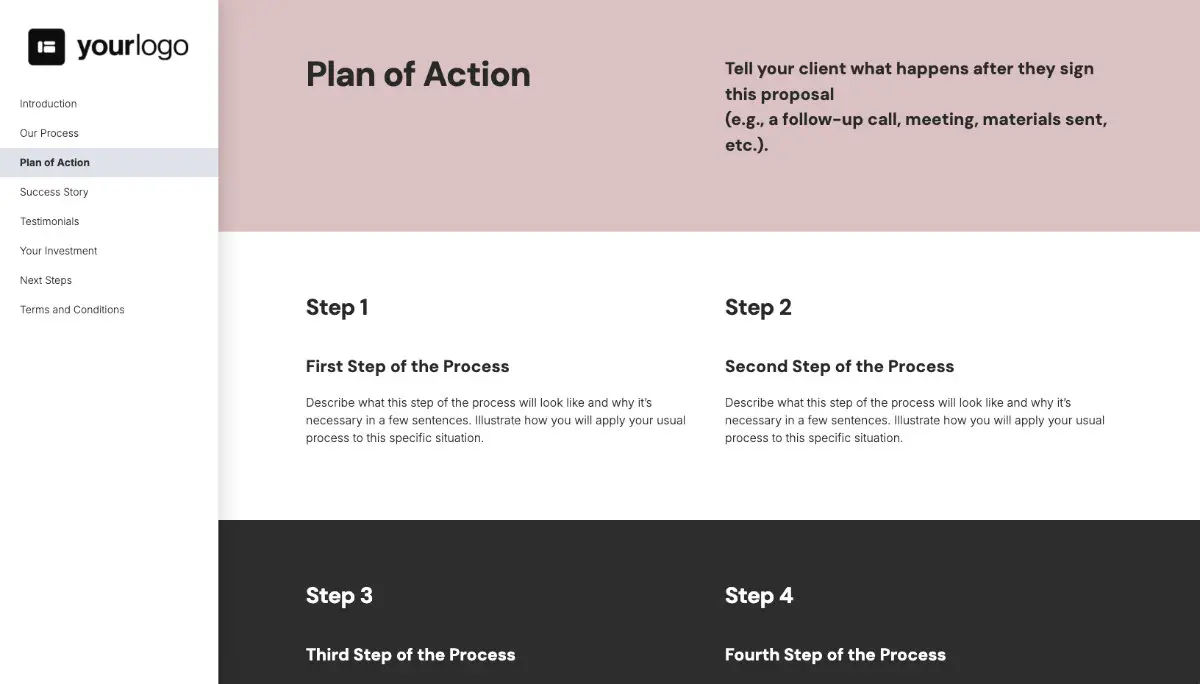 yourlogo

Introduction
Our Process
Plan of Action
Success Story
Testimonials
Your Investment
Next Steps
Terms and Conditions

Plan of Action

Tell your client what happens after they sign this proposal
(e.g., a follow-up call, meeting, materials sent, etc.).

Step 1

First Step of the Process

Describe what this step of the process will look like and why it's necessary in a few sentences. Illustrate how you will apply your usual process to this specific situation.

Step 2

Second Step of the Process

Describe what this step of the process will look like and why it's necessary in a few sentences. Illustrate how you will apply your usual process to this specific situation.

Step 3

Third Step of the Process

Step 4

Fourth Step of the Process